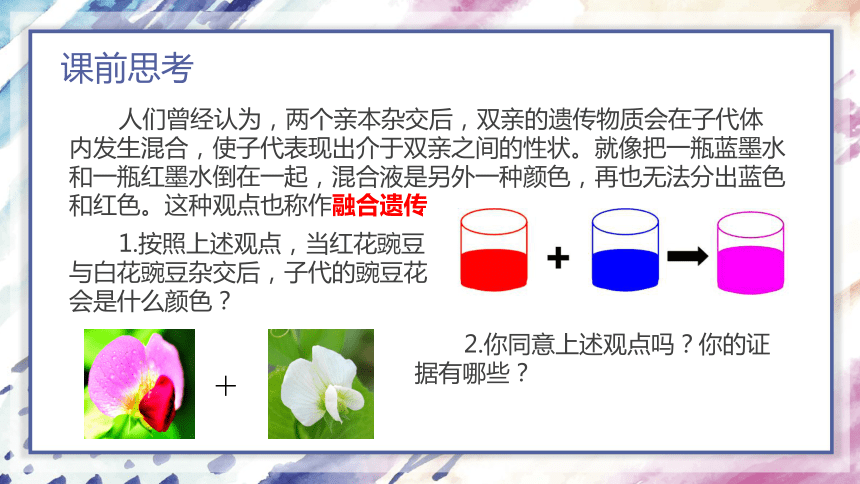 课前思考

人们曾经认为，两个亲本杂交后，双亲的遗传物质会在子代体内发生混合，使子代表现出介于双亲之间的性状。就像把一瓶蓝墨水和一瓶红墨水倒在一起，混合液是另外一种颜色，再也无法分出蓝色和红色。这种观点也称作融合遗传

1.按照上述观点，当红花豌豆与白花豌豆杂交后，子代的豌豆花会是什么颜色？

+

+

2.你同意上述观点吗？你的证据有哪些？